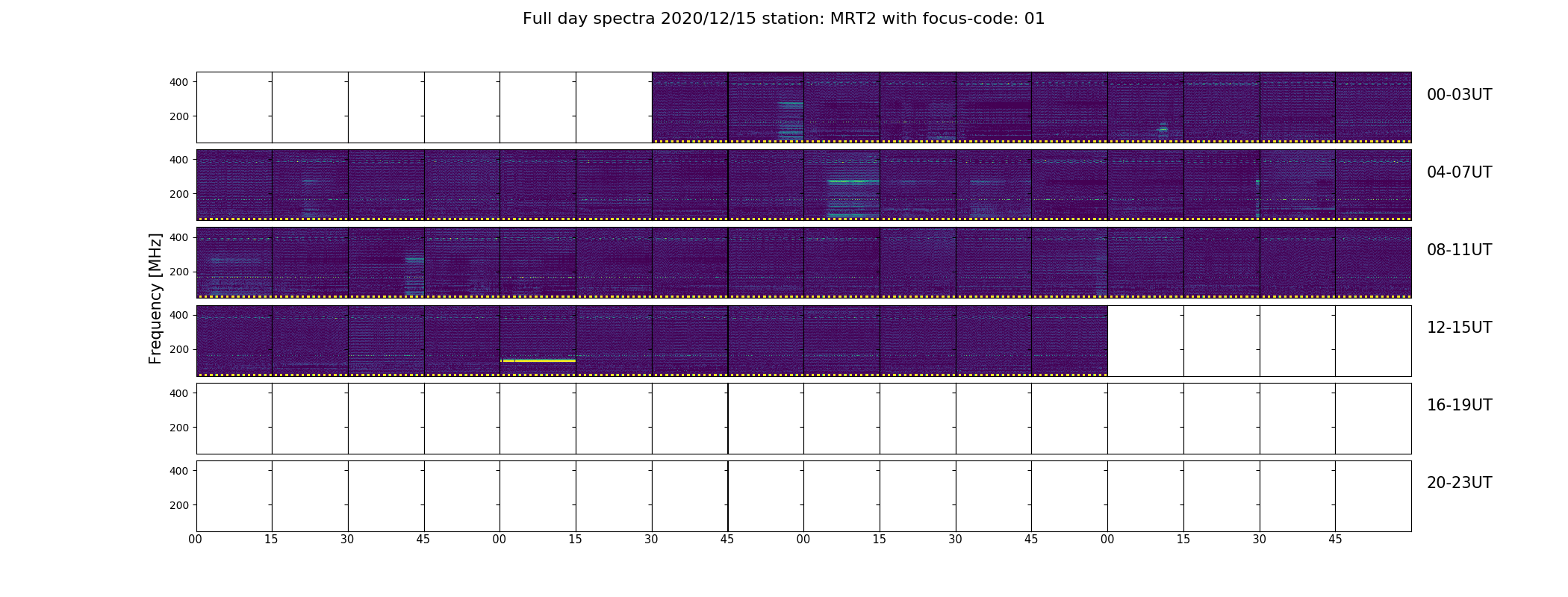 Full day spectra 2020/12/15 station: MRT2 with focus-code: 01

Frequency [MHz]

400
200
00-03UT

400
200
04-07UT

400
200
08-11UT

400
200
12-15UT

400
200
16-19UT

400
200
20-23UT

00 15 30 45 00 15 30 45 00 15 30 45 00 15 30 45